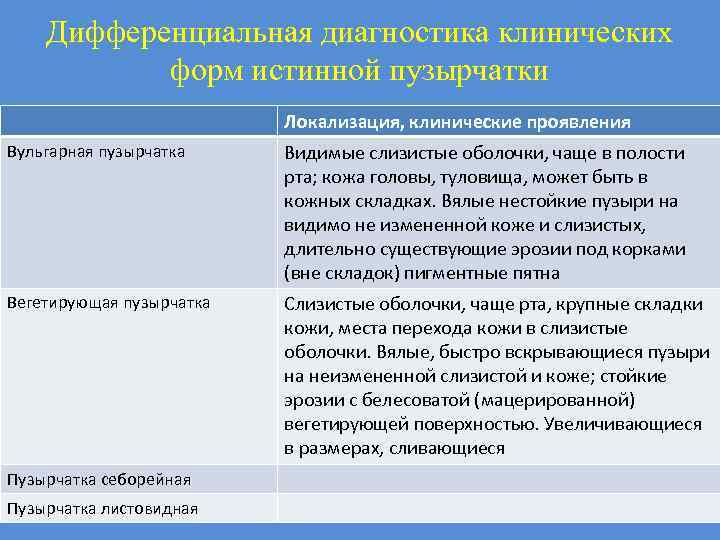 Дифференциальная диагностика клинических форм истинной пузырчатки

| | Локализация, клинические проявления |
|---|---|
| Вульгарная пузырчатка | Видимые слизистые оболочки, чаще в полости рта; кожа головы, туловища, может быть в кожных складках. Вялые нестойкие пузыри на видимо не измененной коже и слизистых, длительно существующие эрозии под корками (вне складок) пигментные пятна |
| Вегетирующая пузырчатка | Слизистые оболочки, чаще рта, крупные складки кожи, места перехода кожи в слизистые оболочки. Вялые, быстро вскрывающиеся пузыри на неизмененной слизистой и коже; стойкие эрозии с белесоватой (мацерированной) вегетирующей поверхностью. Увеличивающиеся в размерах, сливающиеся |
| Пузырчатка себорейная | |
| Пузырчатка листовидная | |